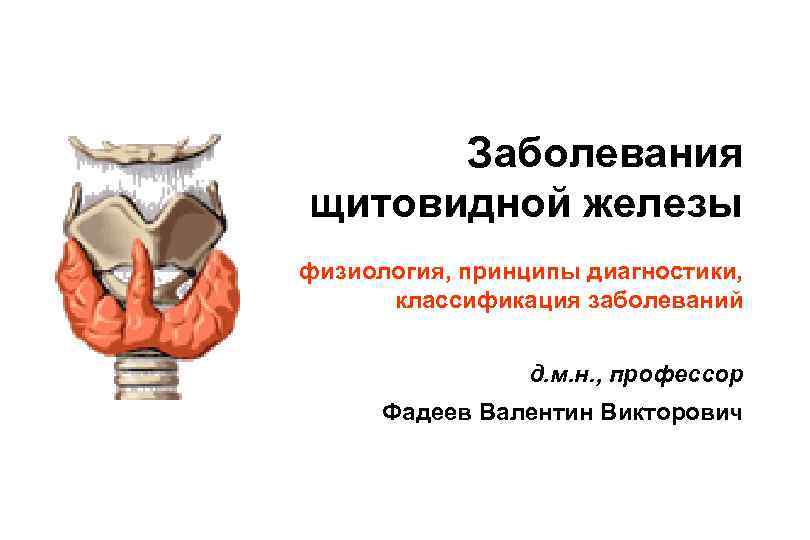 Заболевания щитовидной железы

физиология, принципы диагностики, классификация заболеваний

д.м.н., профессор

Фадеев Валентин Викторович